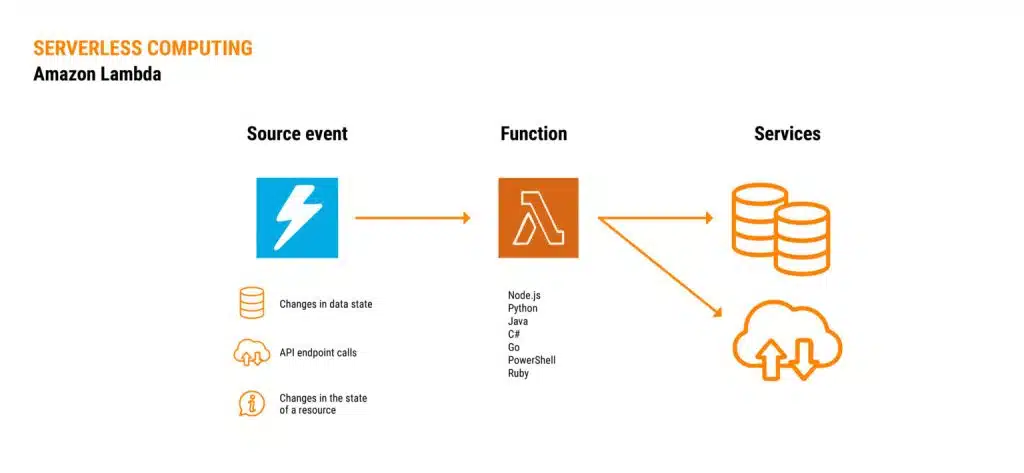 SERVERLESS COMPUTING
Amazon Lambda

Source event

Changes in data state

API endpoint calls

Changes in the state of a resource

Function

Node.js
Python
Java
C#
Go
PowerShell
Ruby

Services